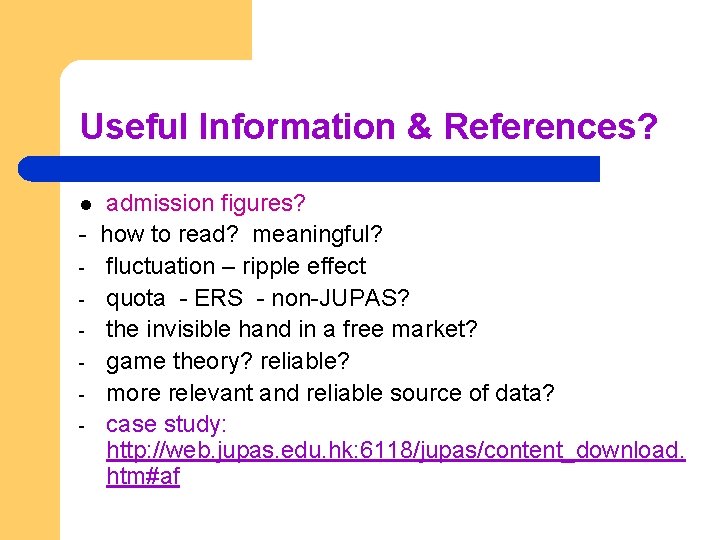 Useful Information & References?

● admission figures?
- how to read? meaningful?
- fluctuation – ripple effect
- quota - ERS - non-JUPAS?
- the invisible hand in a free market?
- game theory? reliable?
- more relevant and reliable source of data?
- case study: http://web.jupas.edu.hk:6118/jupas/content_download.htm#af